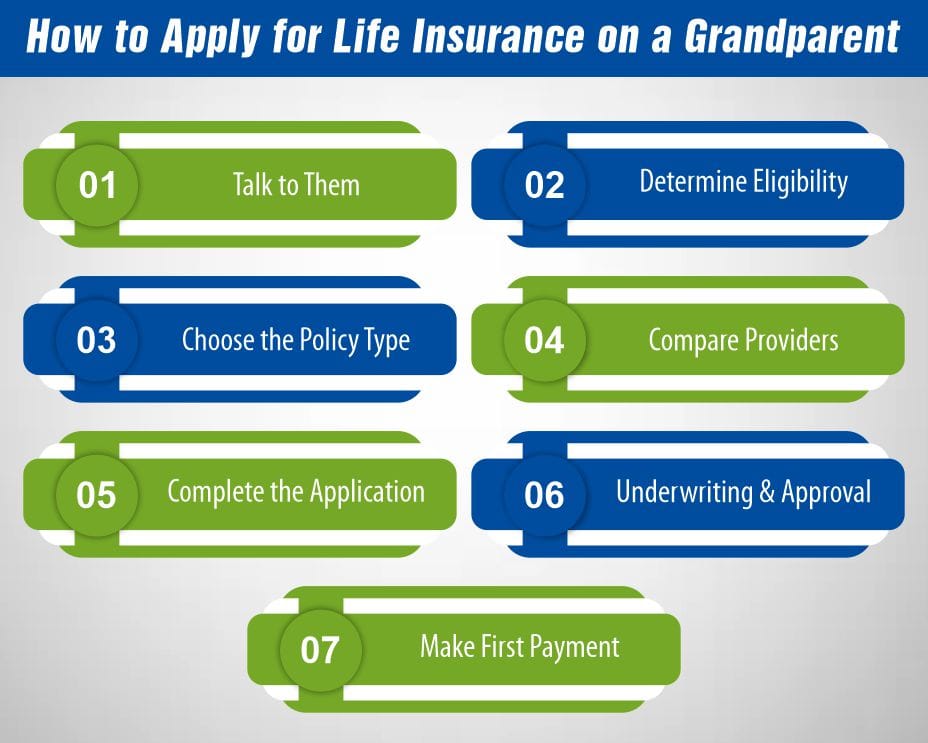 How to Apply for Life Insurance on a Grandparent

01 Talk to Them

02 Determine Eligibility

03 Choose the Policy Type

04 Compare Providers

05 Complete the Application

06 Underwriting & Approval

07 Make First Payment